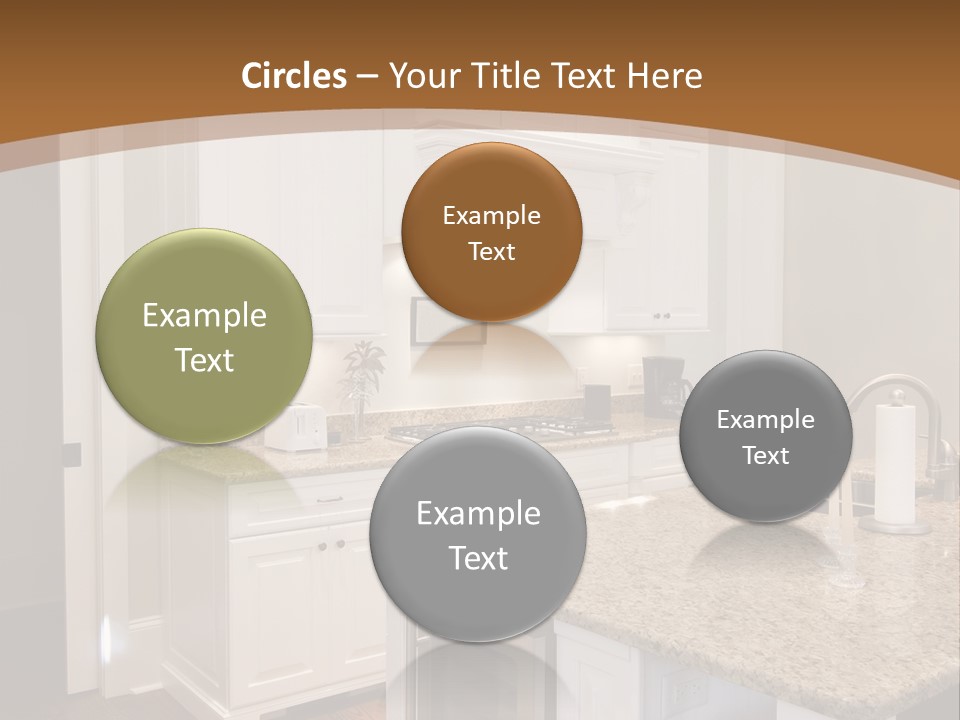 Circles – Your Title Text Here

Example Text

Example Text

Example Text

Example Text